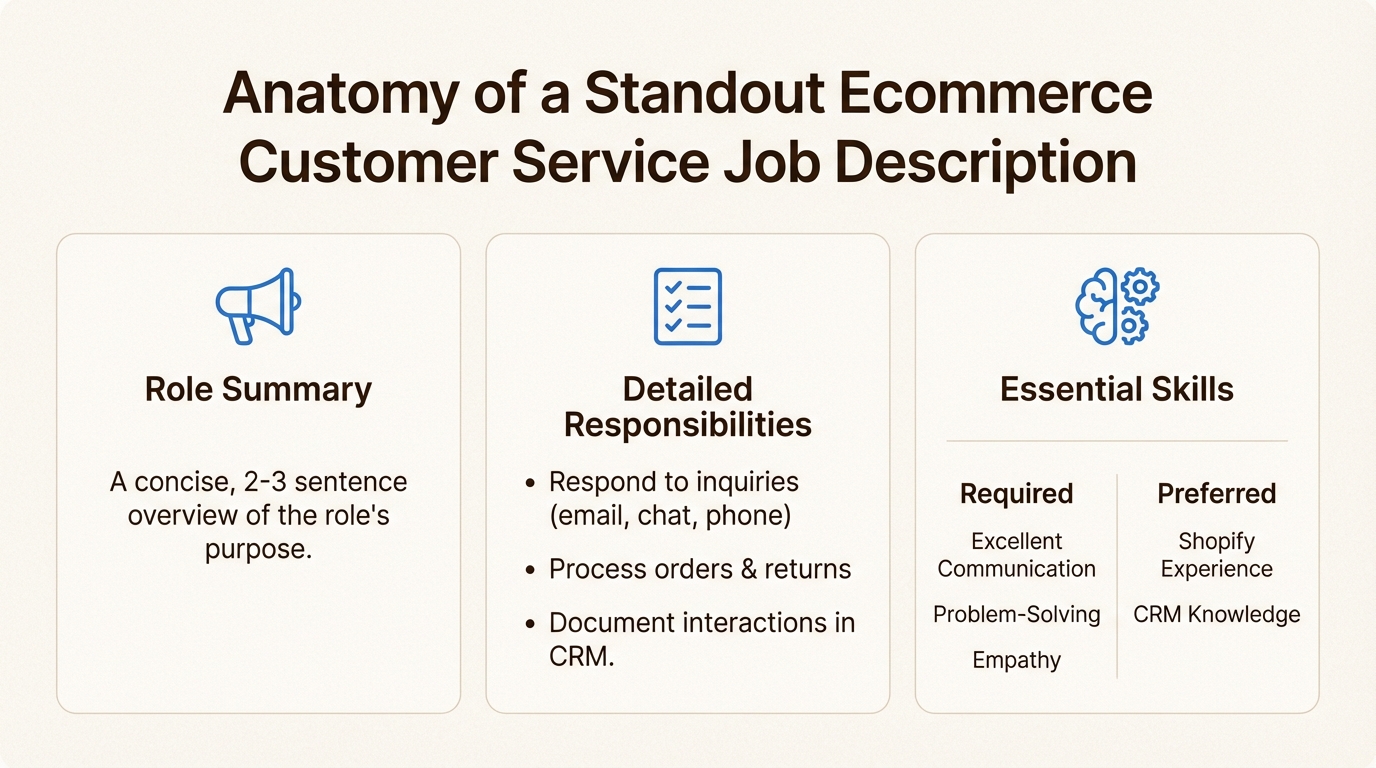 Anatomy of a Standout Ecommerce Customer Service Job Description

Role Summary

A concise, 2-3 sentence overview of the role's purpose.

Detailed Responsibilities

• Respond to inquiries (email, chat, phone)
• Process orders & returns
• Document interactions in CRM.

Essential Skills

Required
Excellent Communication
Problem-Solving
Empathy

Preferred
Shopify Experience
CRM Knowledge